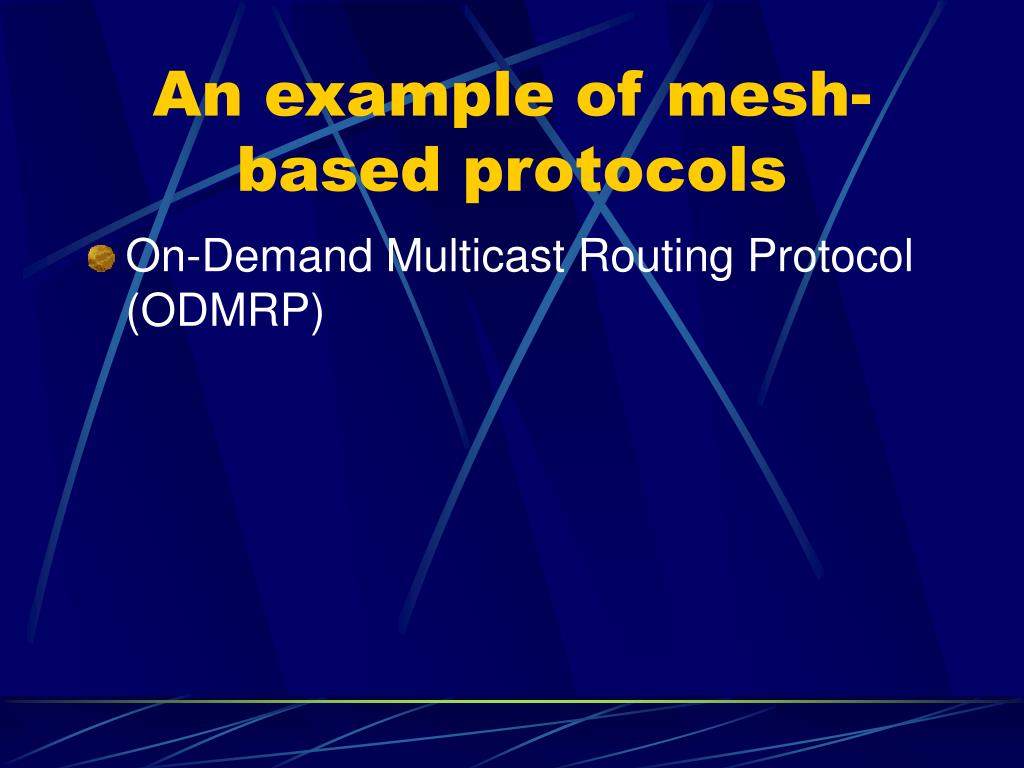 An example of mesh-based protocols

On-Demand Multicast Routing Protocol (ODMRP)